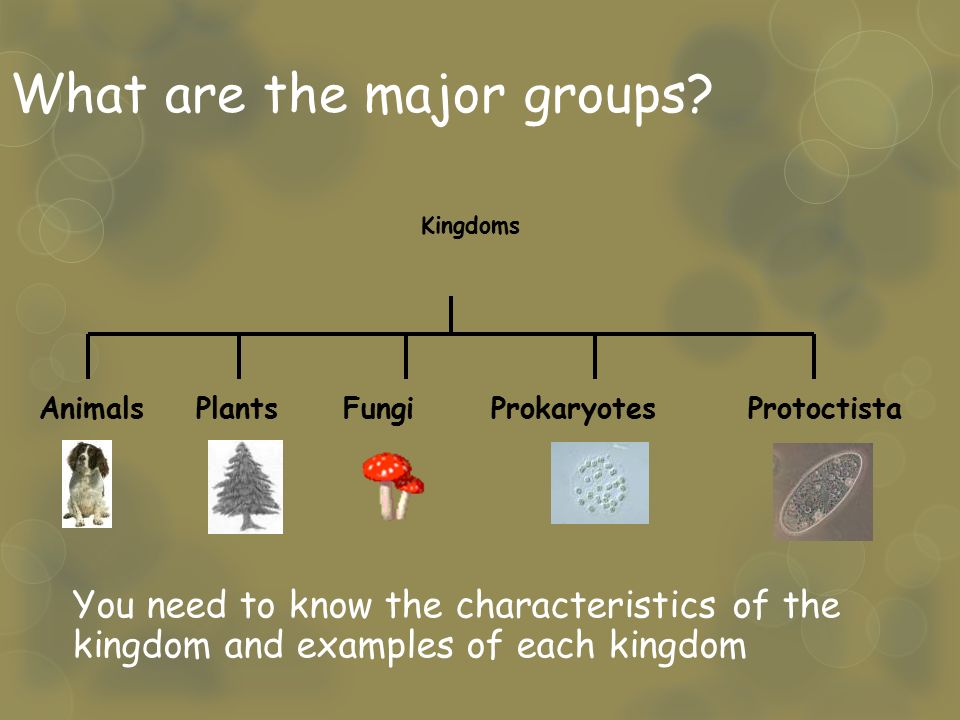 What are the major groups?

Kingdoms

Animals
Plants
Fungi
Prokaryotes
Protoctista

You need to know the characteristics of the kingdom and examples of each kingdom